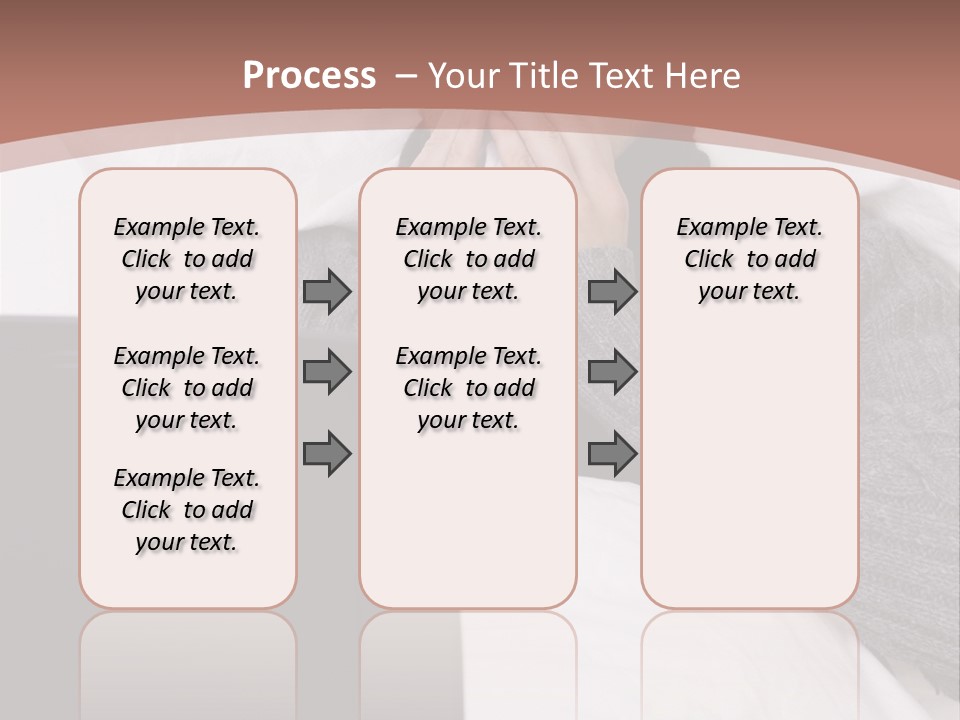 Process – Your Title Text Here

Example Text. Click to add your text.

Example Text. Click to add your text.

Example Text. Click to add your text.

Example Text. Click to add your text.

Example Text. Click to add your text.

Example Text. Click to add your text.